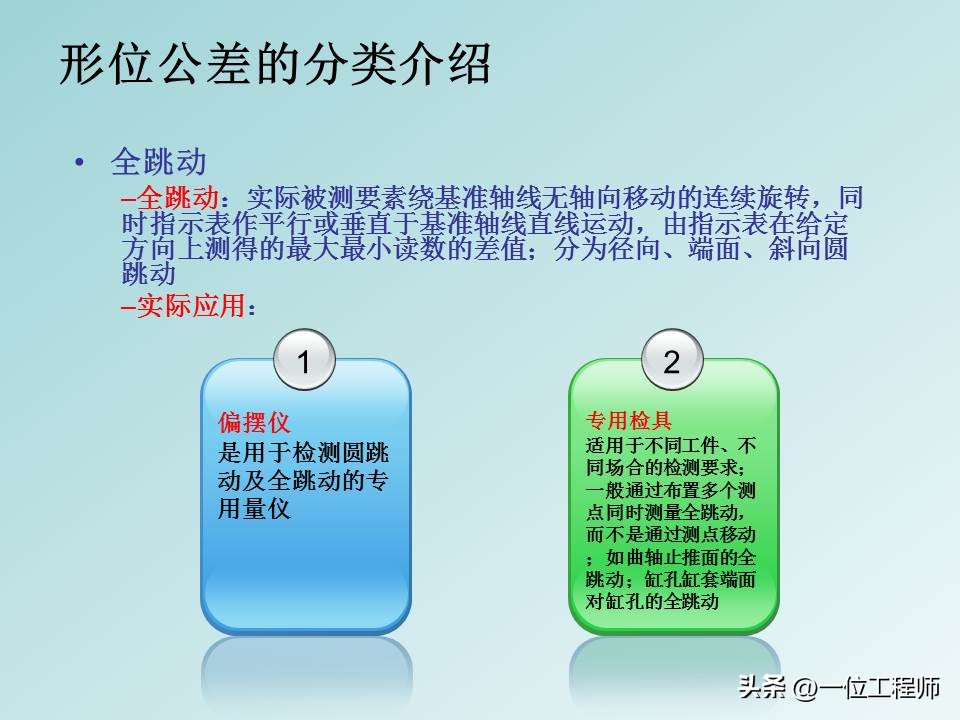 形位公差的分类介绍

• 全跳动

–全跳动：实际被测要素绕基准轴线无轴向移动的连续旋转，同时指示表作平行或垂直于基准轴线直线运动，由指示表在给定方向上测得的最大最小读数的差值；分为径向、端面、斜向圆跳动

–实际应用：

1

偏摆仪
是用于检测圆跳动及全跳动的专用量仪

2

专用检具
适用于不同工件、不同场合的检测要求；一般通过布置多个测点同时测量全跳动，而不是通过测点移动；如曲轴止推面的全跳动；缸孔缸套端面对缸孔的全跳动

头条 @一位工程师